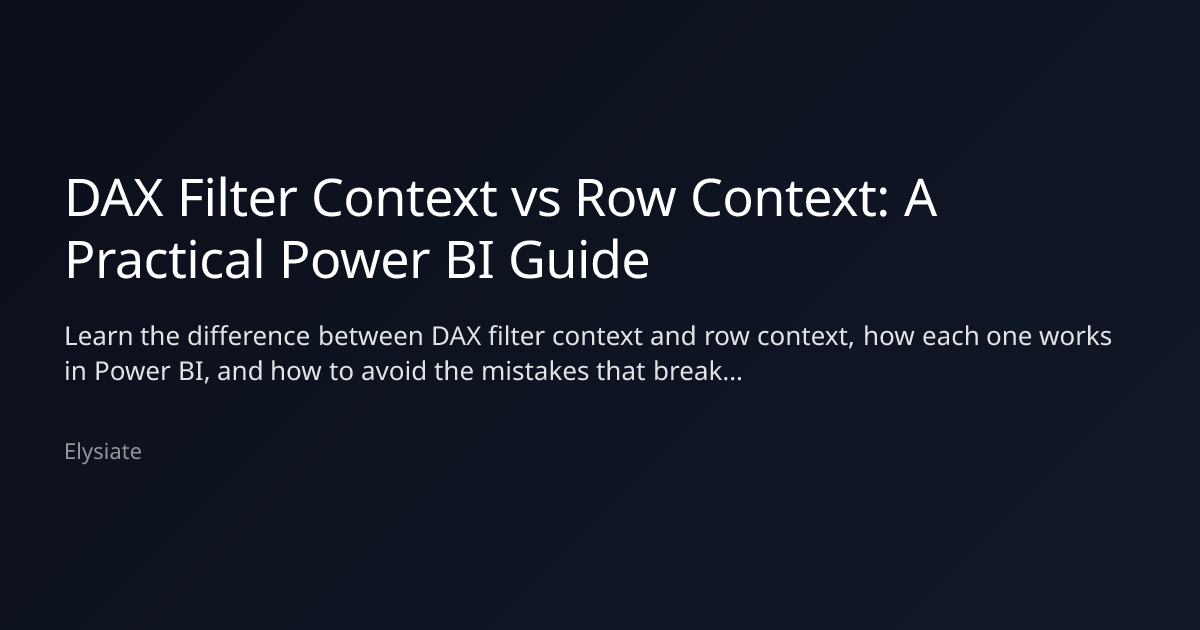 DAX Filter Context vs Row Context: A Practical Power BI Guide

Learn the difference between DAX filter context and row context, how each one works in Power BI, and how to avoid the mistakes that break...

Elysiate